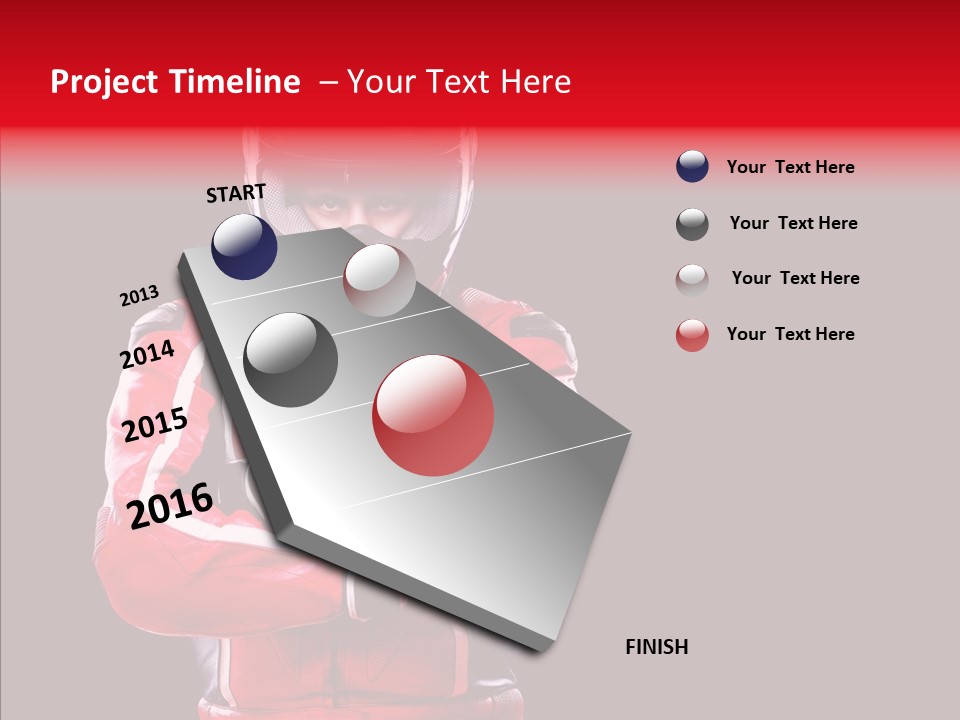 Project Timeline – Your Text Here

START

2013

2014

2015

2016

FINISH

Your Text Here

Your Text Here

Your Text Here

Your Text Here